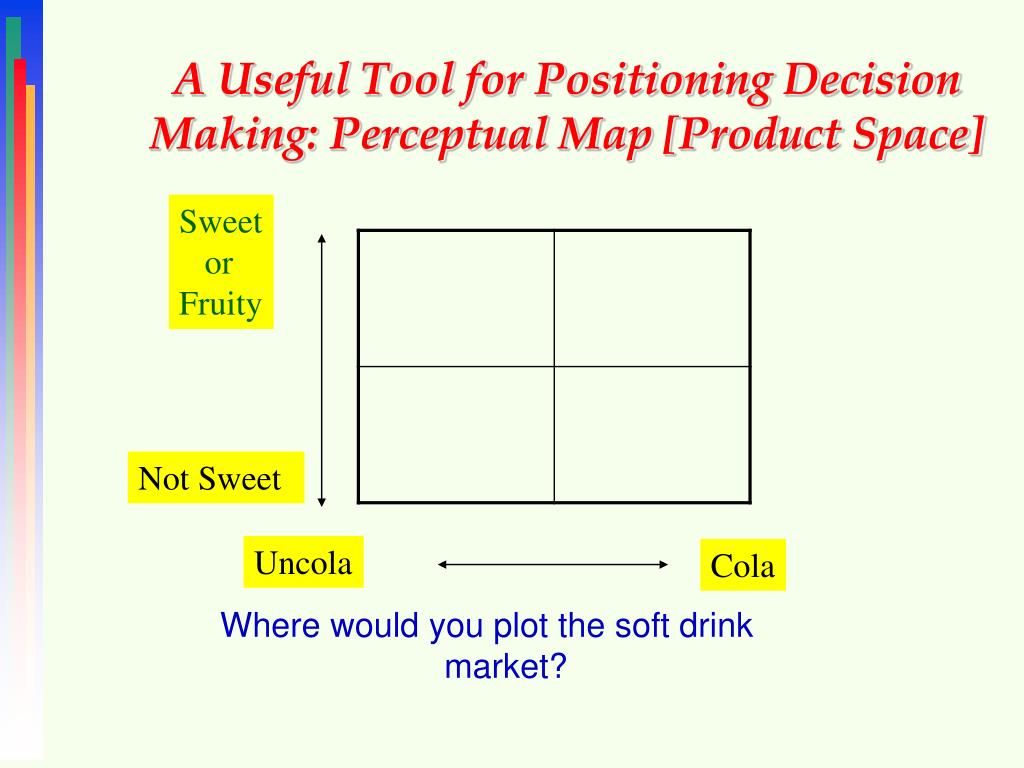 A Useful Tool for Positioning Decision Making: Perceptual Map [Product Space]

Sweet or Fruity

Not Sweet

Uncola

Cola

Where would you plot the soft drink market?